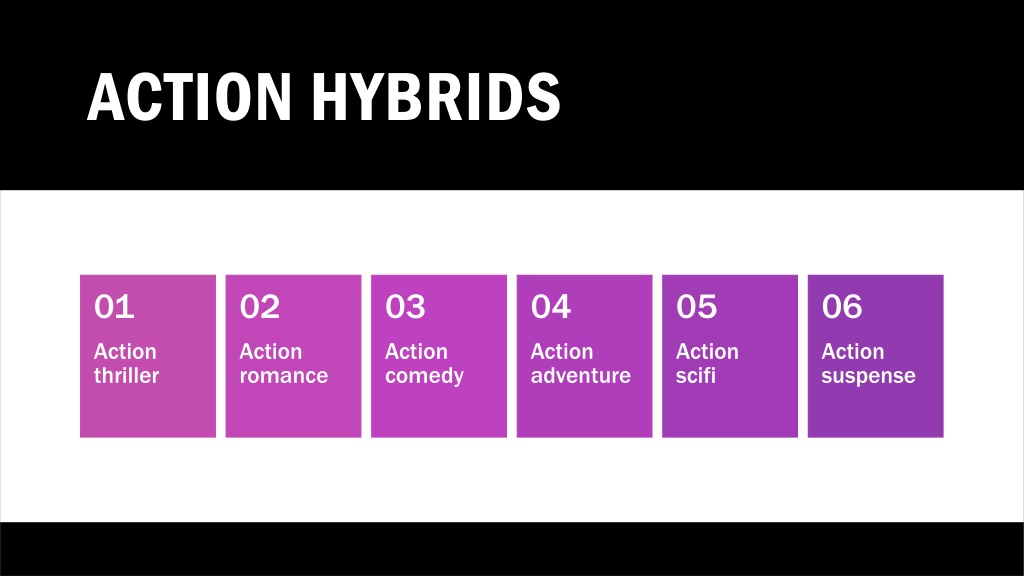 ACTION HYBRIDS

01
Action thriller

02
Action romance

03
Action comedy

04
Action adventure

05
Action scifi

06
Action suspense